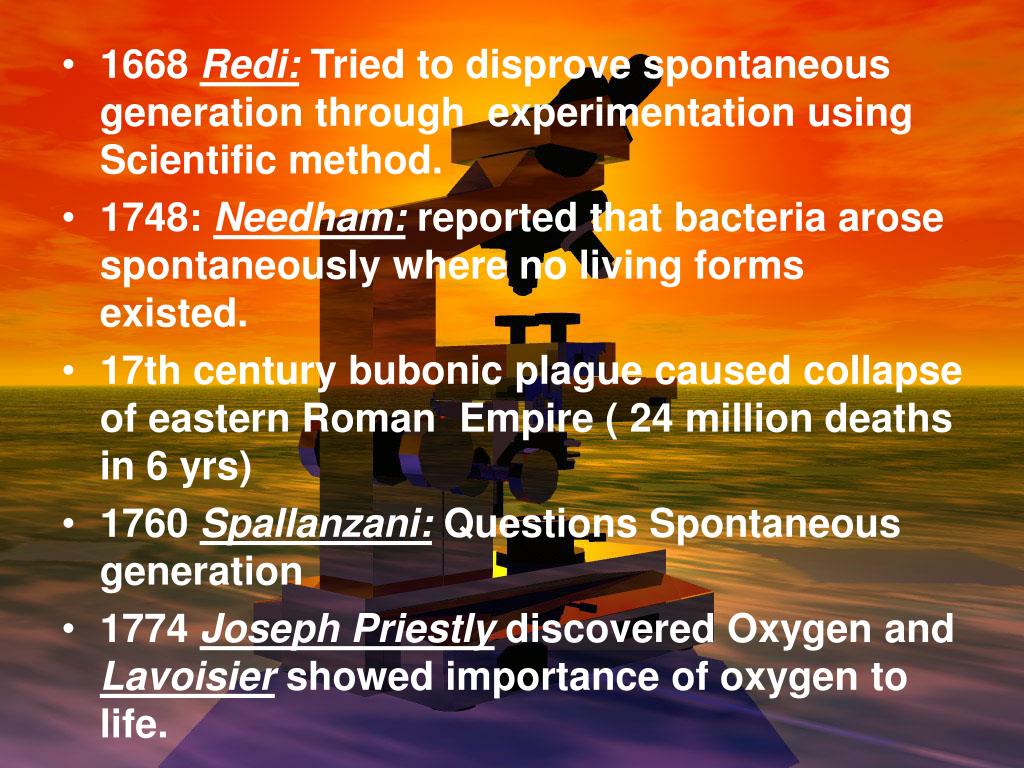 • 1668 Redi: Tried to disprove spontaneous generation through experimentation using Scientific method.
• 1748: Needham: reported that bacteria arose spontaneously where no living forms existed.
• 17th century bubonic plague caused collapse of eastern Roman Empire ( 24 million deaths in 6 yrs)
• 1760 Spallanzani: Questions Spontaneous generation
• 1774 Joseph Priestly discovered Oxygen and Lavoisier showed importance of oxygen to life.